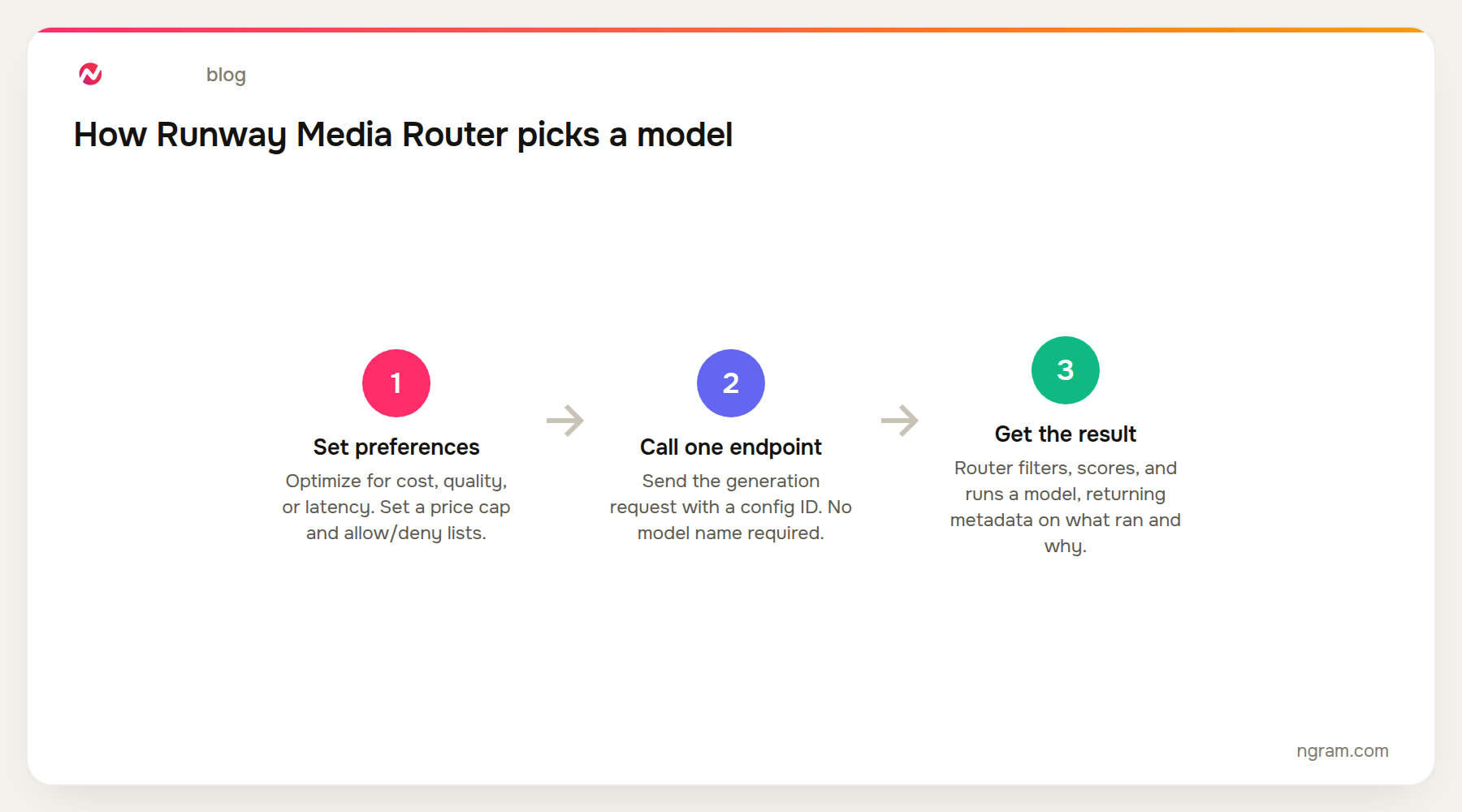 blog

How Runway Media Router picks a model

1

Set preferences

Optimize for cost, quality, or latency. Set a price cap and allow/deny lists.

2

Call one endpoint

Send the generation request with a config ID. No model name required.

3

Get the result

Router filters, scores, and runs a model, returning metadata on what ran and why.

ngram.com